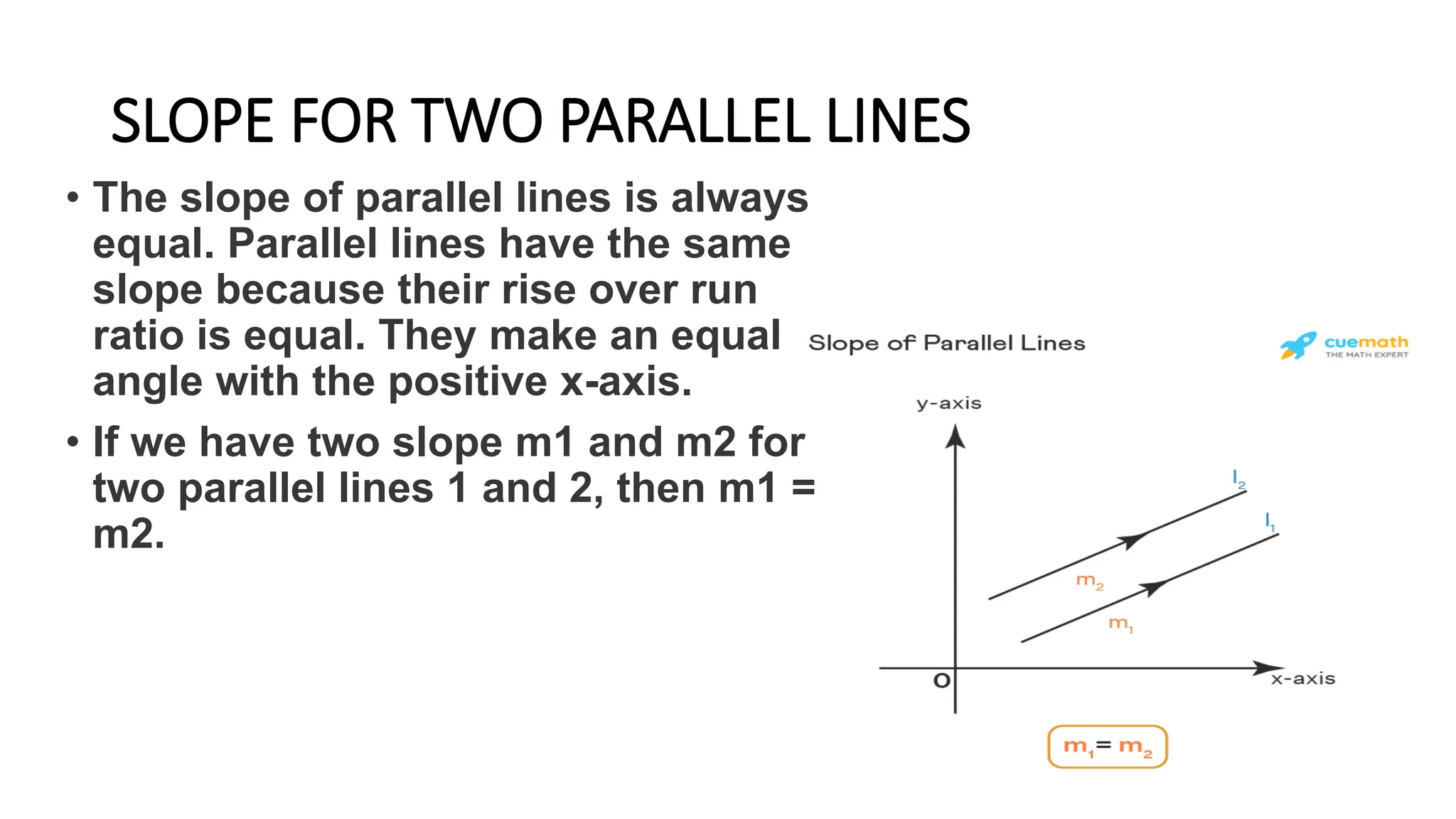 SLOPE FOR TWO PARALLEL LINES

• The slope of parallel lines is always equal. Parallel lines have the same slope because their rise over run ratio is equal. They make an equal angle with the positive x-axis.

• If we have two slope m1 and m2 for two parallel lines 1 and 2, then m1 = m2.

Slope of Parallel Lines

cuemath
THE MATH EXPERT

y-axis

$l_2$

$l_1$

$m_2$

$m_1$

O

x-axis

$m_1 = m_2$